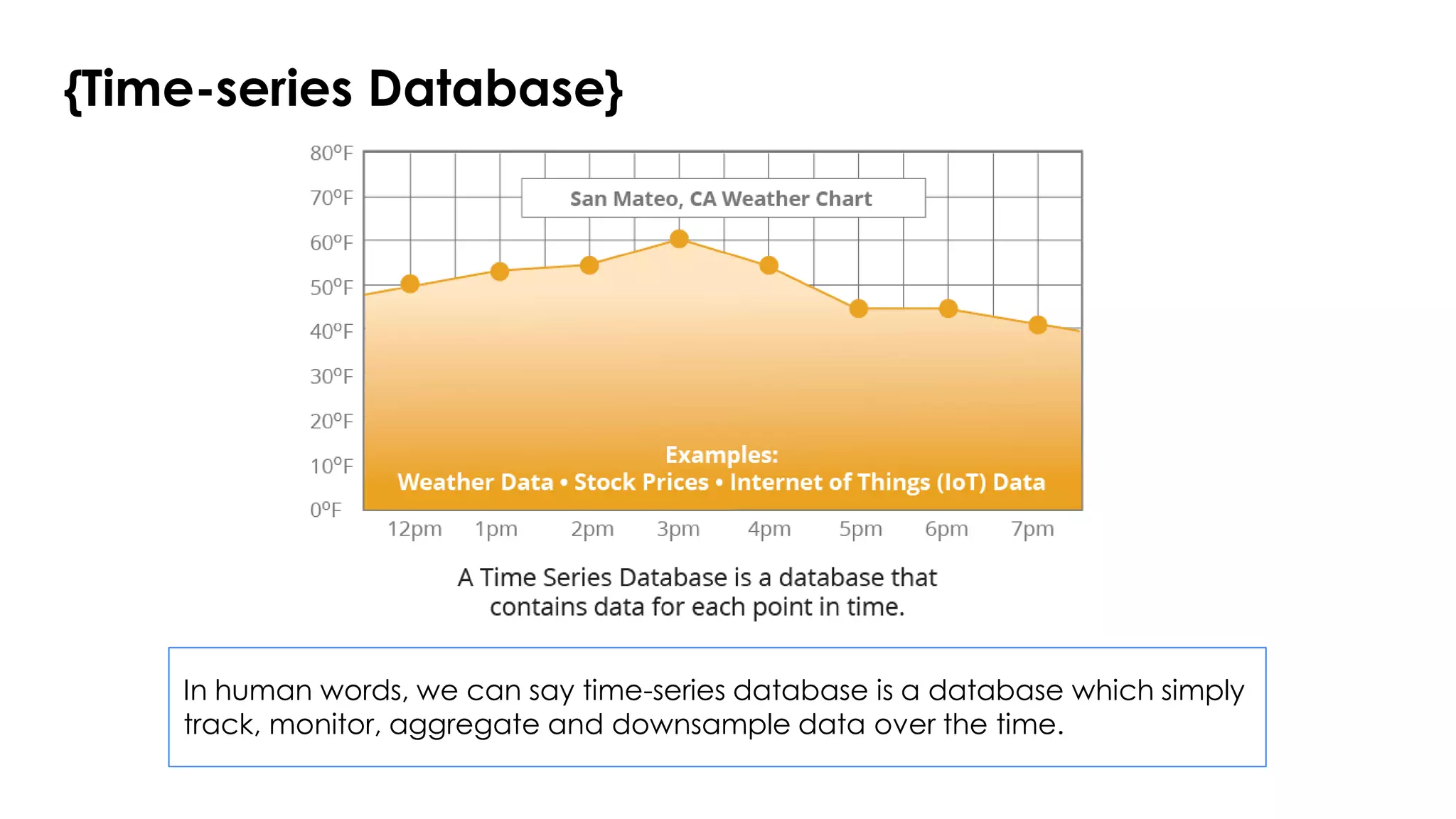 {Time-series Database}

80ºF
70ºF
60ºF
50ºF
40ºF
30ºF
20ºF
10ºF
0ºF

San Mateo, CA Weather Chart

Examples:
Weather Data • Stock Prices • Internet of Things (IoT) Data

12pm 1pm 2pm 3pm 4pm 5pm 6pm 7pm

A Time Series Database is a database that contains data for each point in time.

In human words, we can say time-series database is a database which simply track, monitor, aggregate and downsample data over the time.